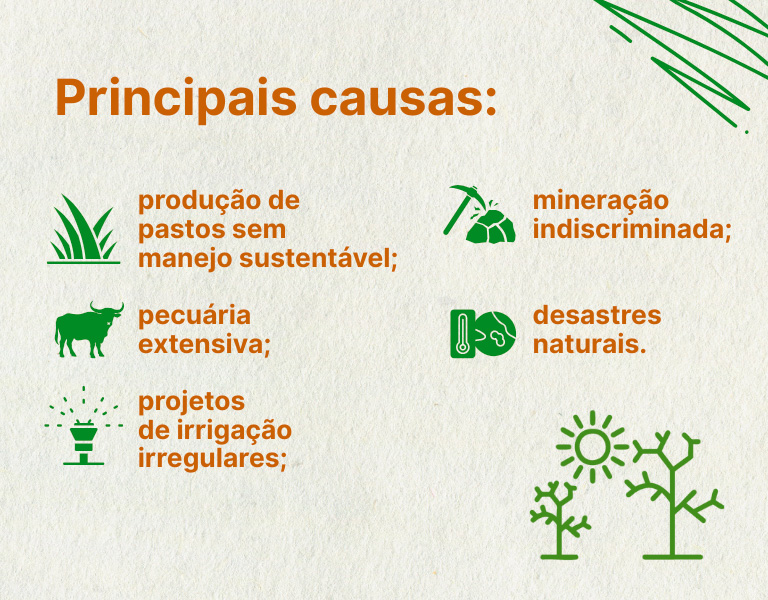 Principais causas:

produção de pastos sem manejo sustentável;

pecuária extensiva;

projetos de irrigação irregulares;

mineração indiscriminada;

desastres naturais.